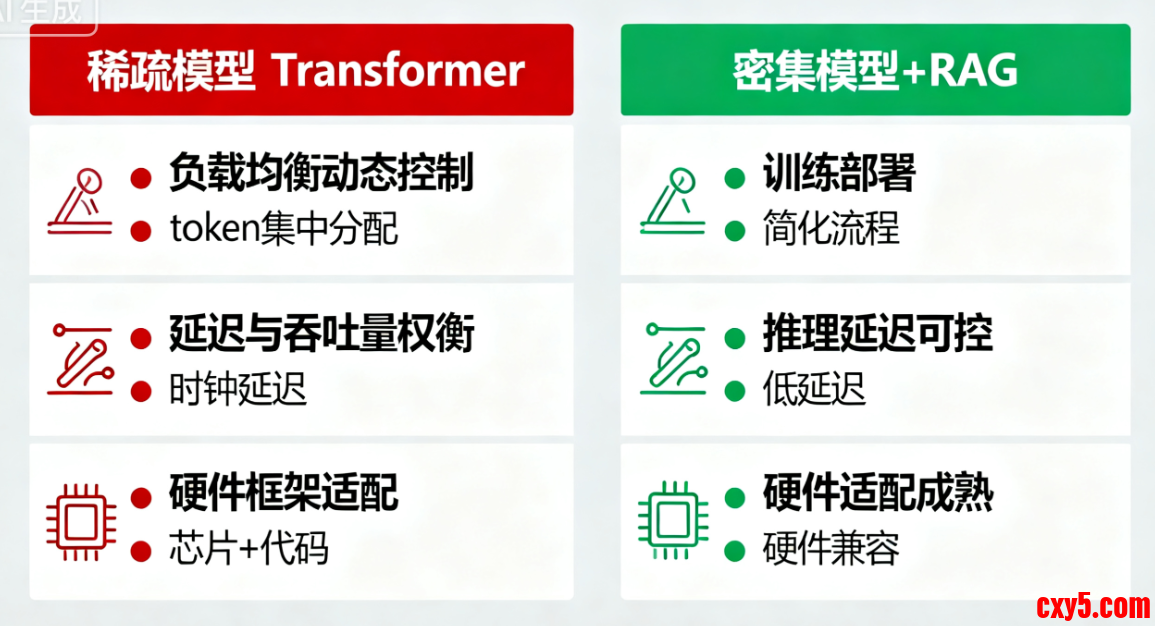 AI生成

稀疏模型 Transformer

负载均衡动态控制
token集中分配

延迟与吞吐量权衡
时钟延迟

硬件框架适配
芯片+代码

密集模型+RAG

训练部署
简化流程

推理延迟可控
低延迟

硬件适配成熟
硬件兼容

cxy5.com